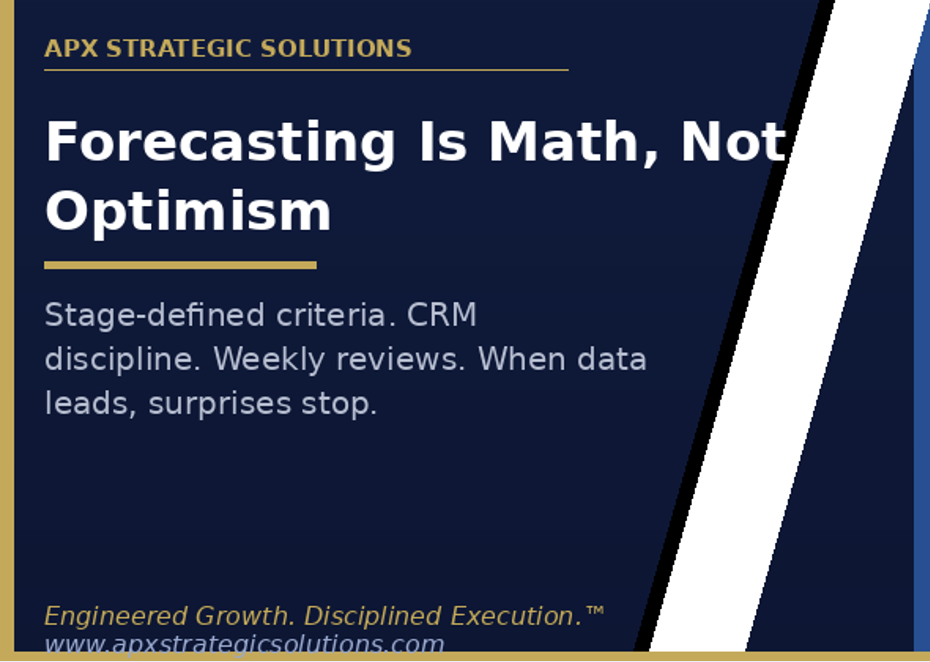 APX STRATEGIC SOLUTIONS

Forecasting Is Math, Not Optimism

Stage-defined criteria. CRM discipline. Weekly reviews. When data leads, surprises stop.

Engineered Growth. Disciplined Execution.™
www.apxstrategicsolutions.com